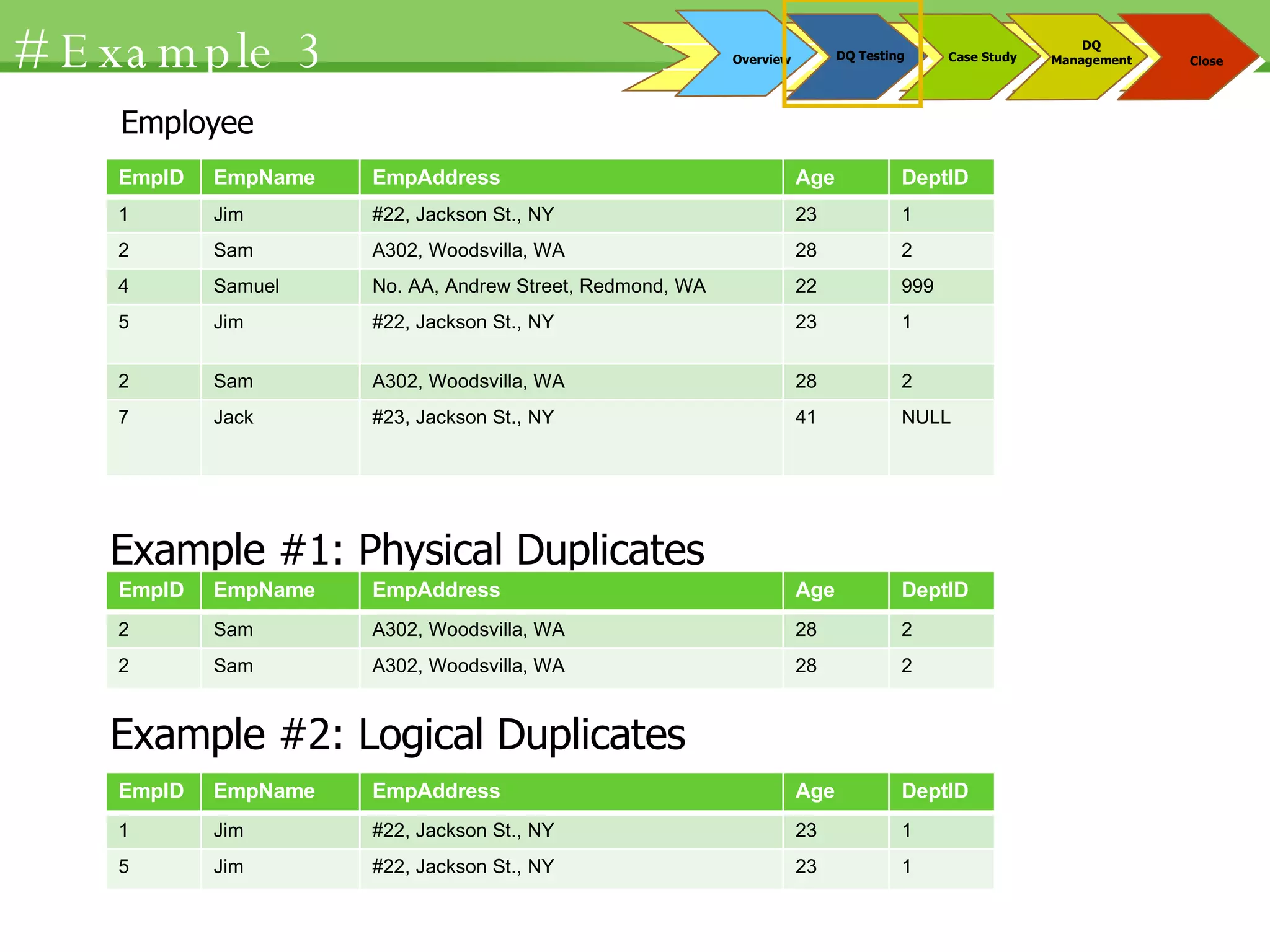 #Example 3

Overview DQ Testing Case Study DQ Management Close

Employee

| EmpID | EmpName | EmpAddress | Age | DeptID |
|---|---|---|---|---|
| 1 | Jim | #22, Jackson St., NY | 23 | 1 |
| 2 | Sam | A302, Woodsvilla, WA | 28 | 2 |
| 4 | Samuel | No. AA, Andrew Street, Redmond, WA | 22 | 999 |
| 5 | Jim | #22, Jackson St., NY | 23 | 1 |
| 2 | Sam | A302, Woodsvilla, WA | 28 | 2 |
| 7 | Jack | #23, Jackson St., NY | 41 | NULL |

Example #1: Physical Duplicates

| EmpID | EmpName | EmpAddress | Age | DeptID |
|---|---|---|---|---|
| 2 | Sam | A302, Woodsvilla, WA | 28 | 2 |
| 2 | Sam | A302, Woodsvilla, WA | 28 | 2 |

Example #2: Logical Duplicates

| EmpID | EmpName | EmpAddress | Age | DeptID |
|---|---|---|---|---|
| 1 | Jim | #22, Jackson St., NY | 23 | 1 |
| 5 | Jim | #22, Jackson St., NY | 23 | 1 |